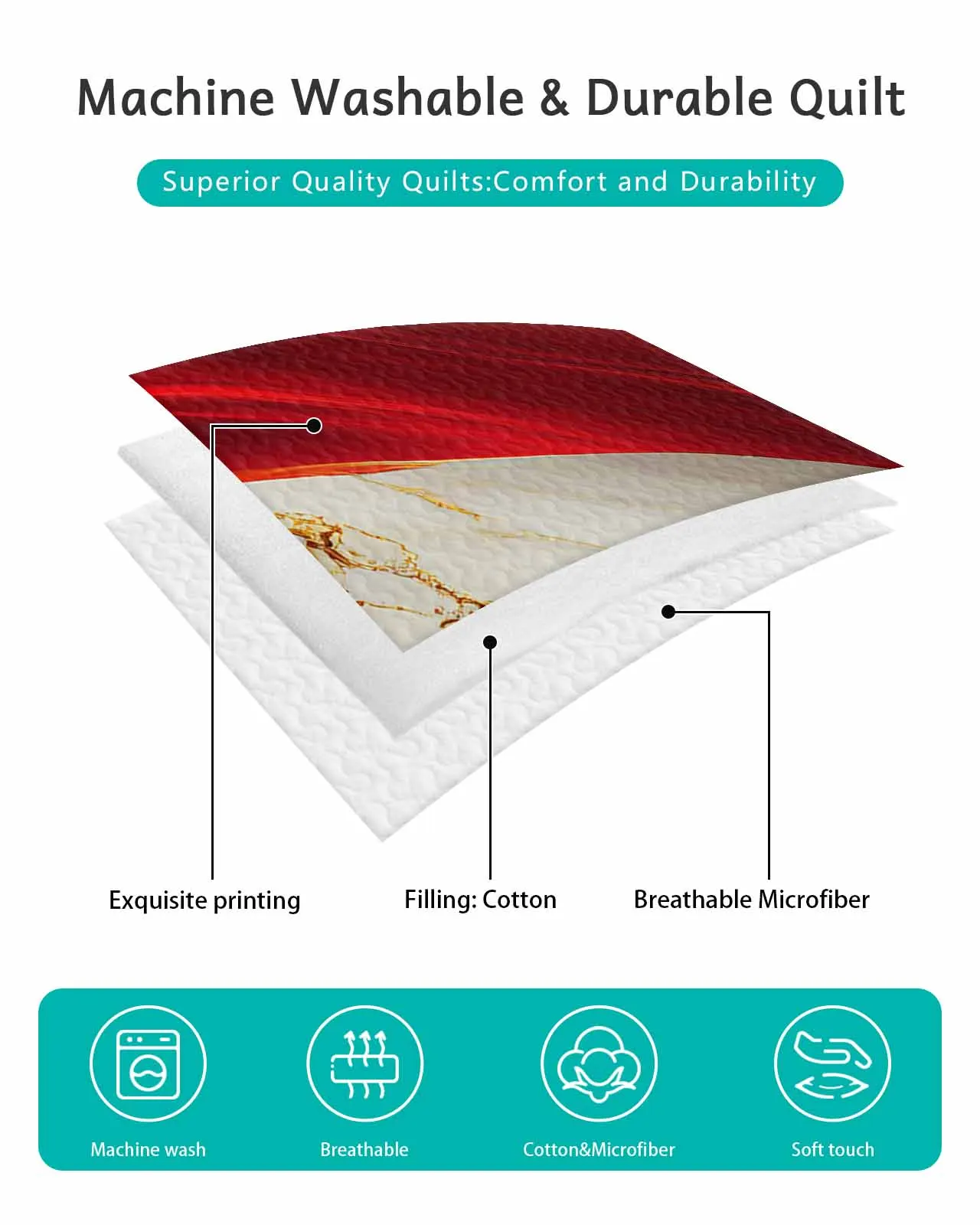 Machine Washable & Durable Quilt

Superior Quality Quilts:Comfort and Durability

Exquisite printing

Filling: Cotton

Breathable Microfiber

Machine wash

Breathable

Cotton&Microfiber

Soft touch